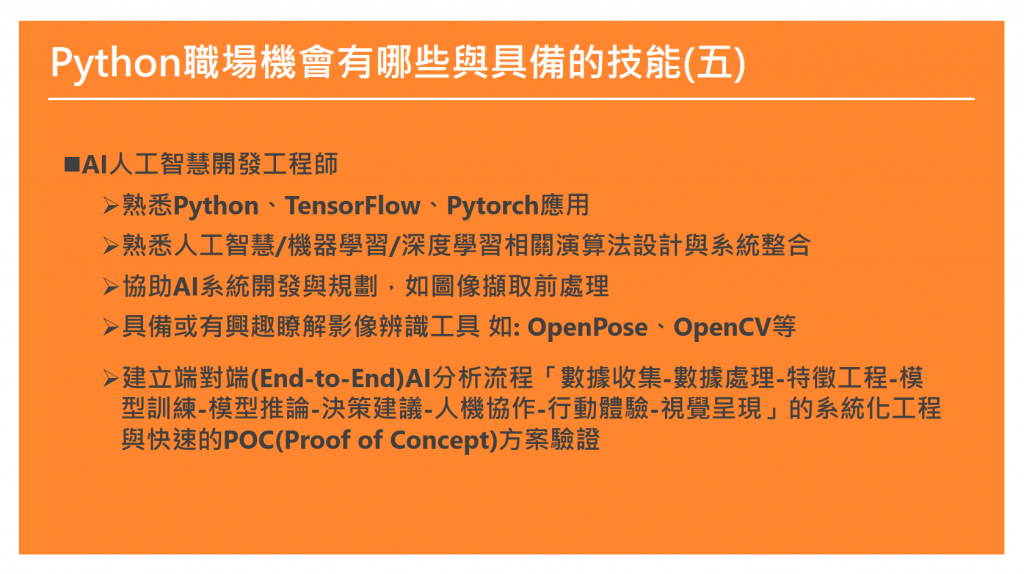 Python職場機會有哪些與具備的技能(五)

■AI人工智慧開發工程師

➢熟悉Python、TensorFlow、Pytorch應用

➢熟悉人工智慧/機器學習/深度學習相關演算法設計與系統整合

➢協助AI系統開發與規劃，如圖像擷取前處理

➢具備或有興趣瞭解影像辨識工具 如: OpenPose、OpenCV等

➢建立端對端(End-to-End)AI分析流程「數據收集-數據處理-特徵工程-模型訓練-模型推論-決策建議-人機協作-行動體驗-視覺呈現」的系統化工程與快速的POC(Proof of Concept)方案驗證